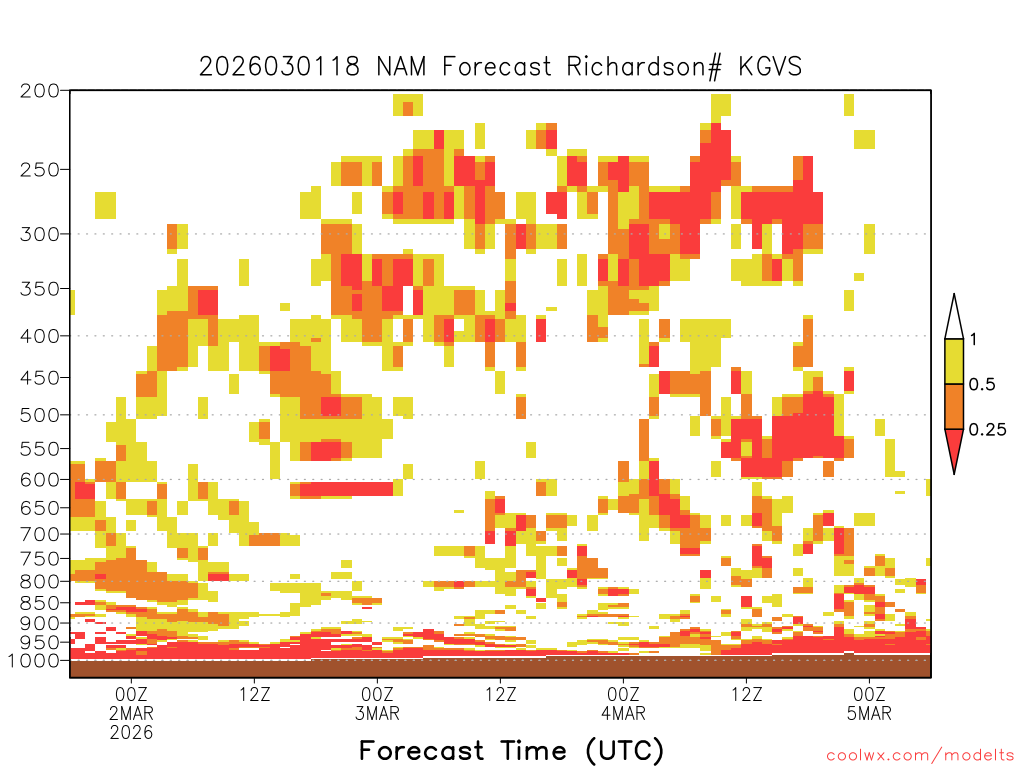 2026030118 NAM Forecast Richardson# KGVS

200
250
300
350
400
450
500
550
600
650
700
750
800
850
900
950
1000

1
0.5
0.25

00Z
2MAR
2026

12Z

00Z
3MAR

12Z

00Z
4MAR

12Z

00Z
5MAR

Forecast Time (UTC)

coolwx.com/modelts